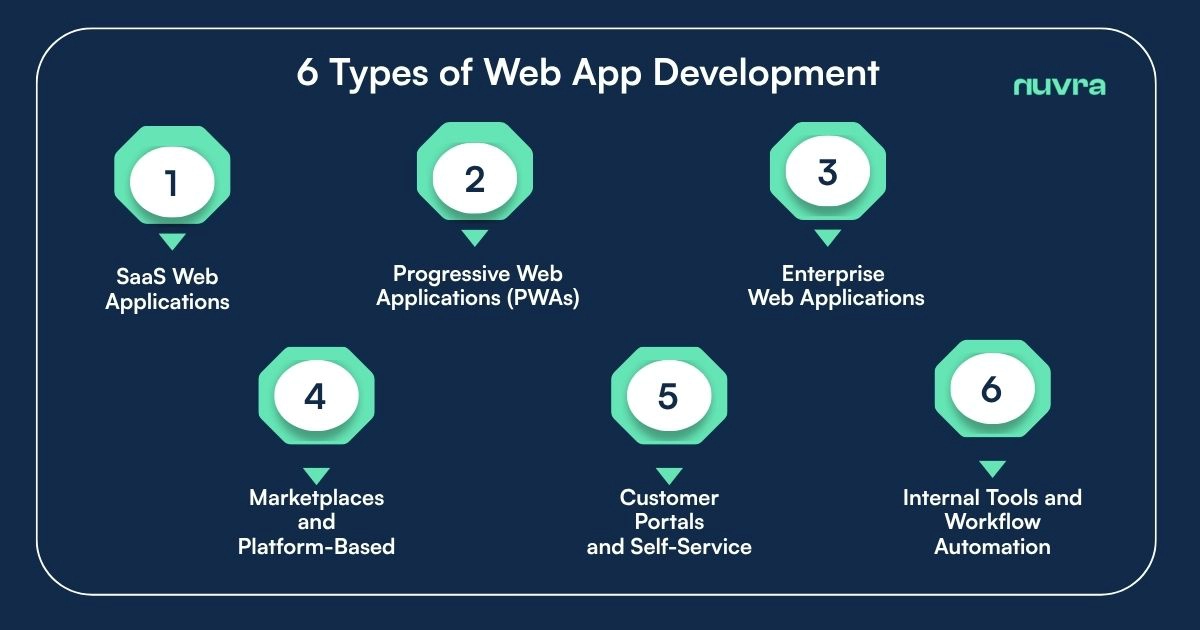 6 Types of Web App Development

nuvra

1
SaaS Web Applications

2
Progressive Web Applications (PWAs)

3
Enterprise Web Applications

4
Marketplaces and Platform-Based

5
Customer Portals and Self-Service

6
Internal Tools and Workflow Automation